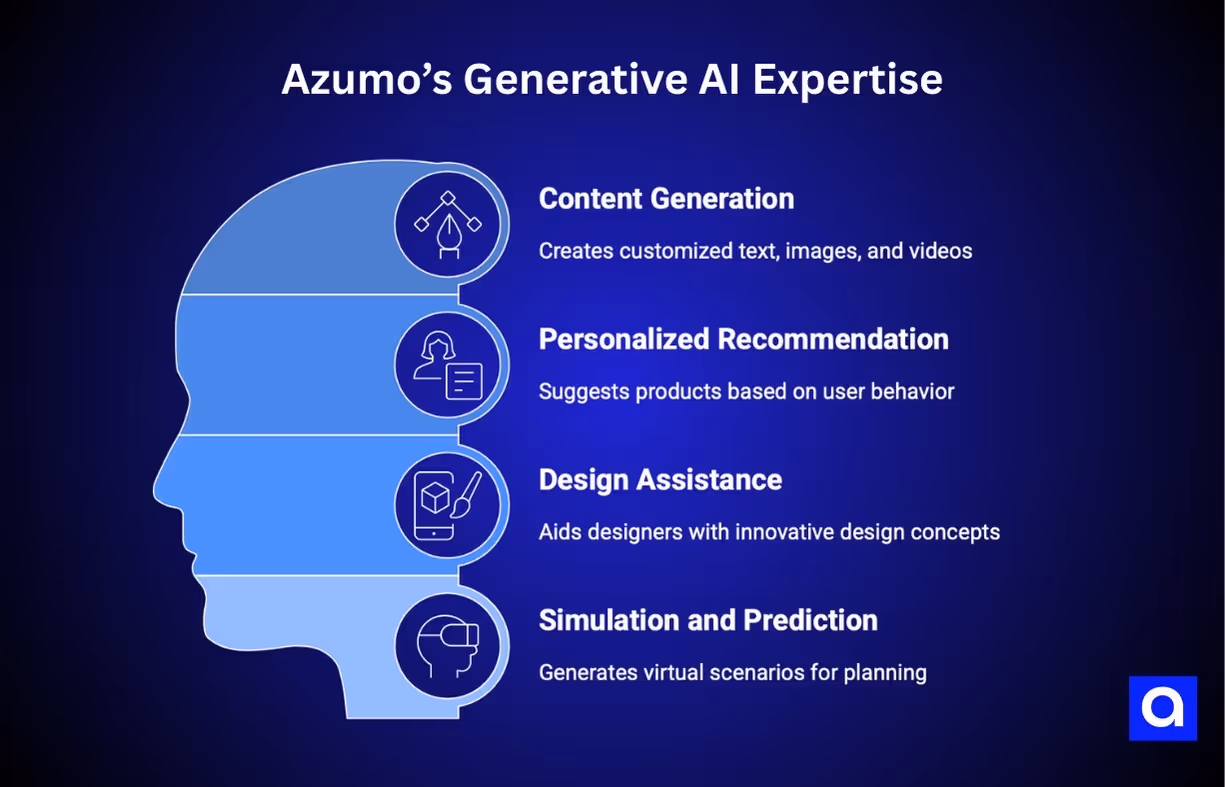 Azumo’s Generative AI Expertise

Content Generation

Creates customized text, images, and videos

Personalized Recommendation

Suggests products based on user behavior

Design Assistance

Aids designers with innovative design concepts

Simulation and Prediction

Generates virtual scenarios for planning

a